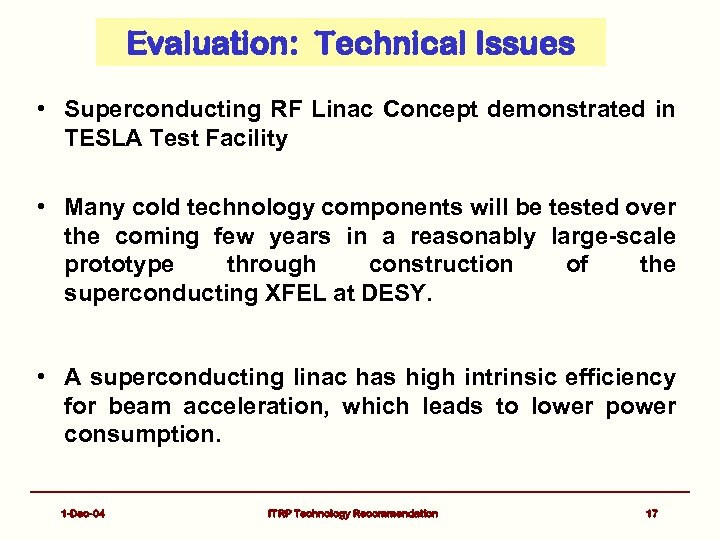 Evaluation: Technical Issues

• Superconducting RF Linac Concept demonstrated in TESLA Test Facility

• Many cold technology components will be tested over the coming few years in a reasonably large-scale prototype through construction of the superconducting XFEL at DESY.

• A superconducting linac has high intrinsic efficiency for beam acceleration, which leads to lower power consumption.

1-Dec-04 ITRP Technology Recommendation 17